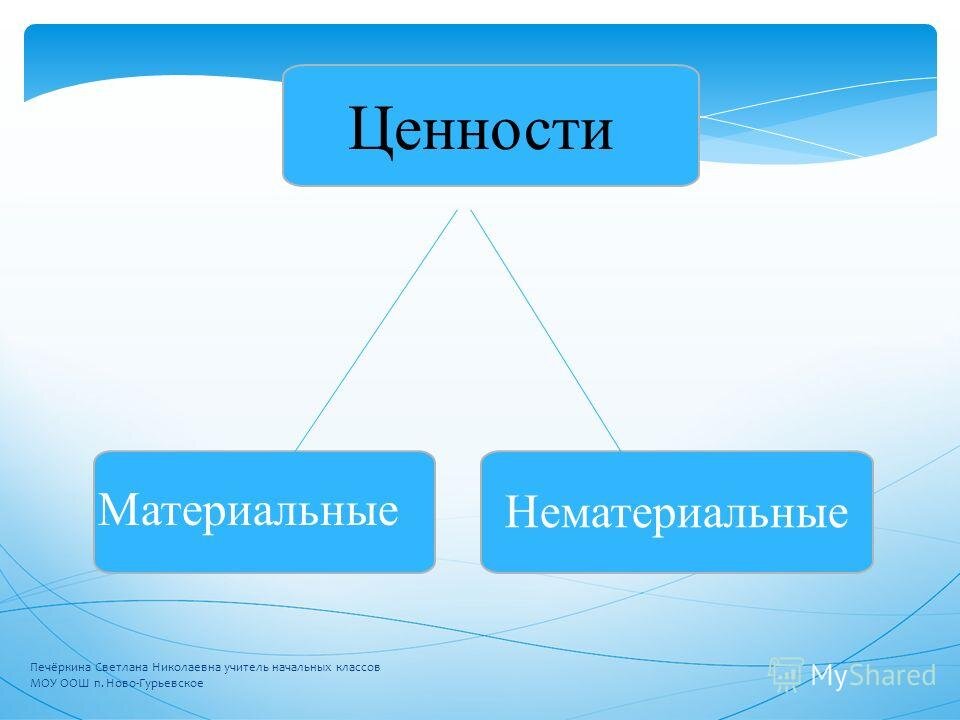 Ценности

Материальные

Нематериальные

Печёркина Светлана Николаевна учитель начальных классов
МОУ ООШ п. Ново-Гурьевское

MyShared